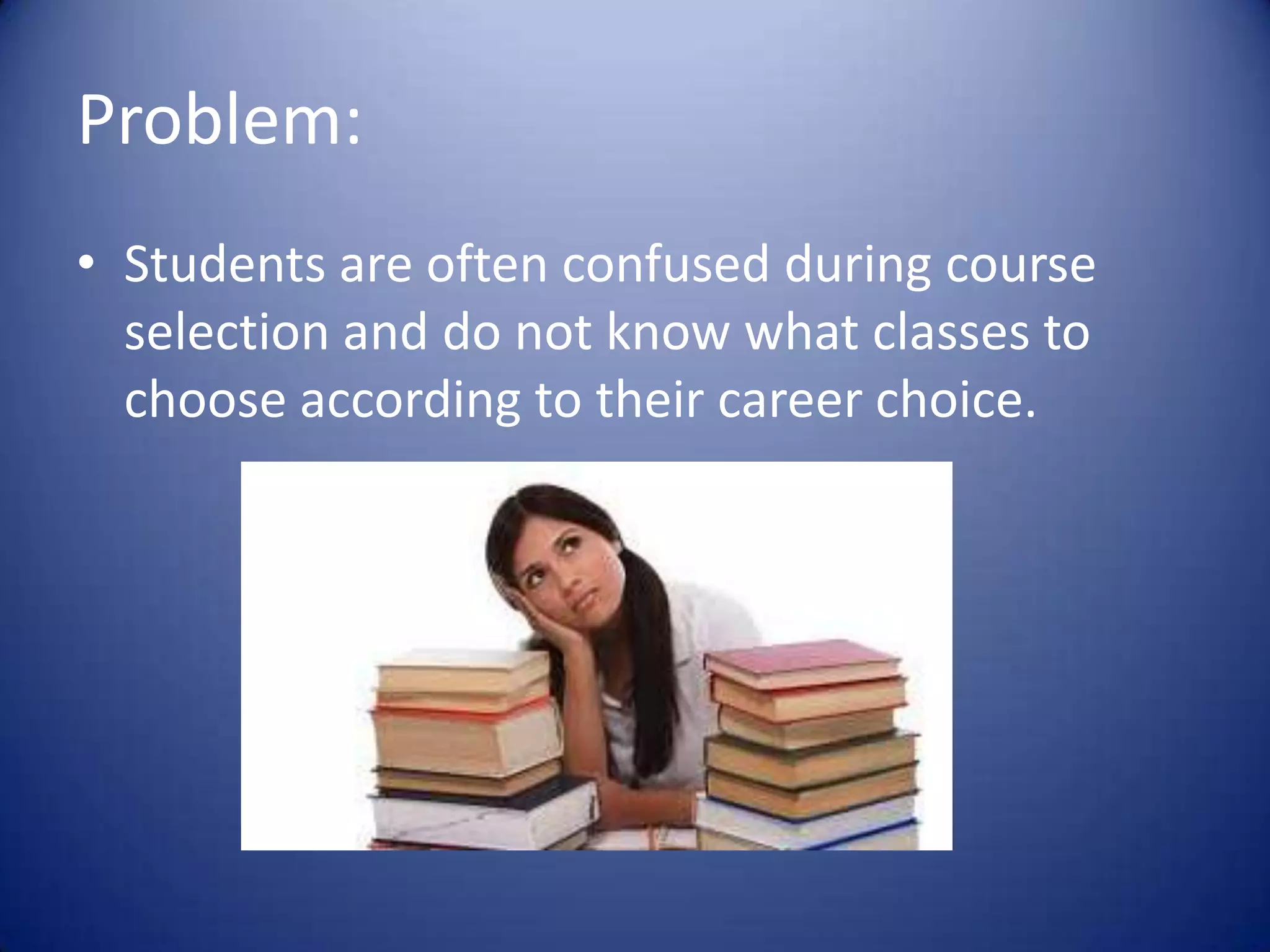 Problem:

• Students are often confused during course selection and do not know what classes to choose according to their career choice.